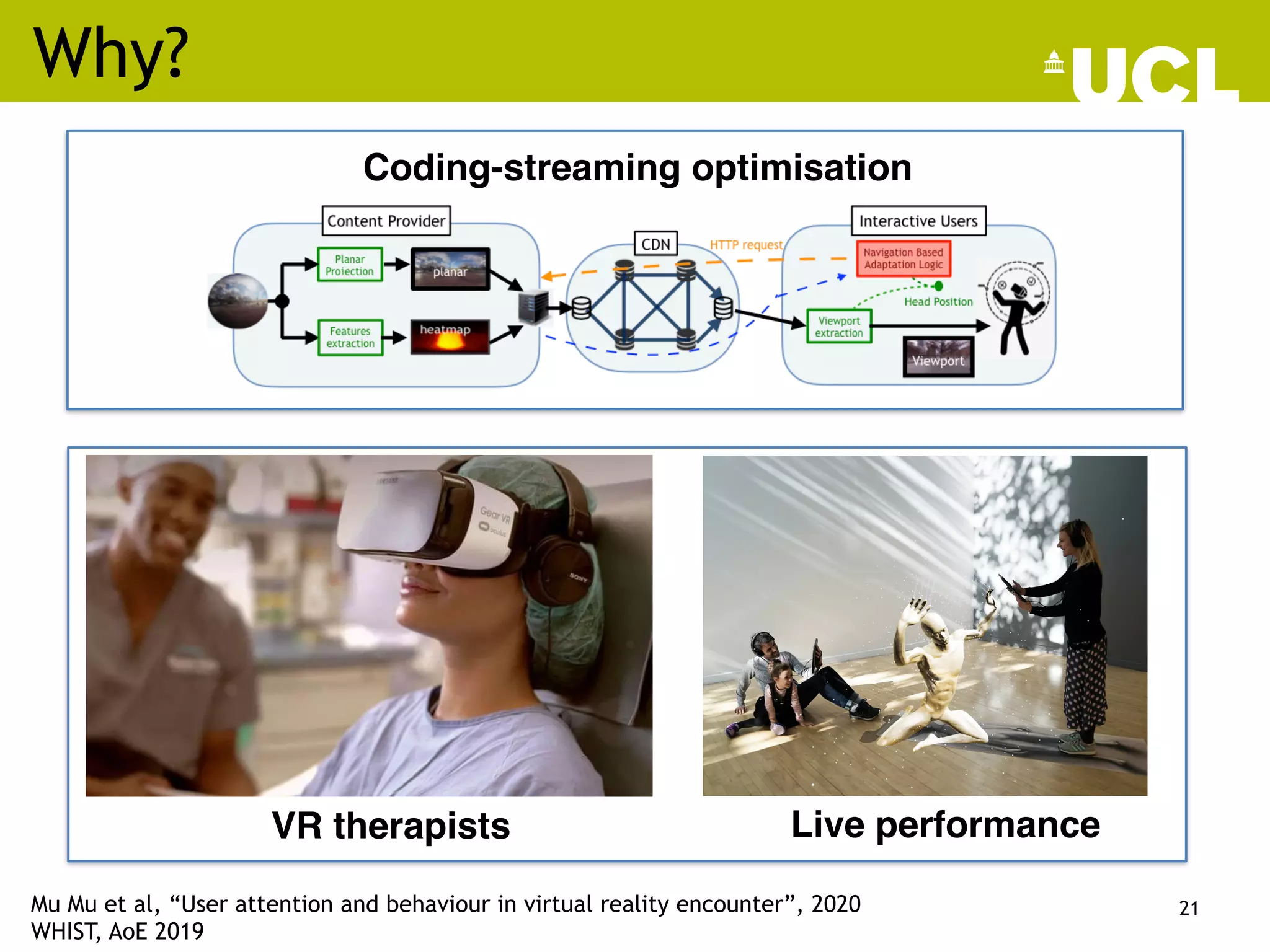 Why?

UCL

Coding-streaming optimisation

Content Provider

Planar Projection

planar

Features extraction

heatmap

CDN

HTTP request

Interactive Users

Navigation Based Adaptation Logic

Head Position

Viewport extraction

Viewport

Gear VR
oculus

SONY

VR therapists

Live performance

Mu Mu et al, “User attention and behaviour in virtual reality encounter”, 2020
WHIST, AoE 2019

21